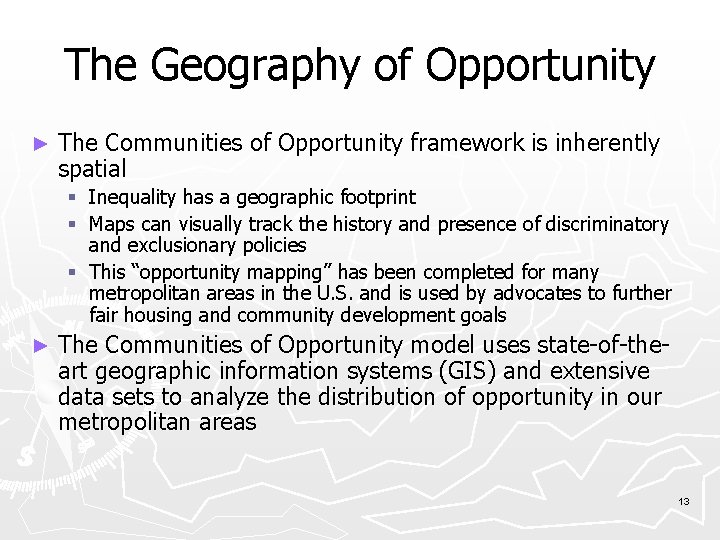 The Geography of Opportunity

► The Communities of Opportunity framework is inherently spatial
▪ Inequality has a geographic footprint
▪ Maps can visually track the history and presence of discriminatory and exclusionary policies
▪ This "opportunity mapping" has been completed for many metropolitan areas in the U.S. and is used by advocates to further fair housing and community development goals

► The Communities of Opportunity model uses state-of-the-art geographic information systems (GIS) and extensive data sets to analyze the distribution of opportunity in our metropolitan areas

13